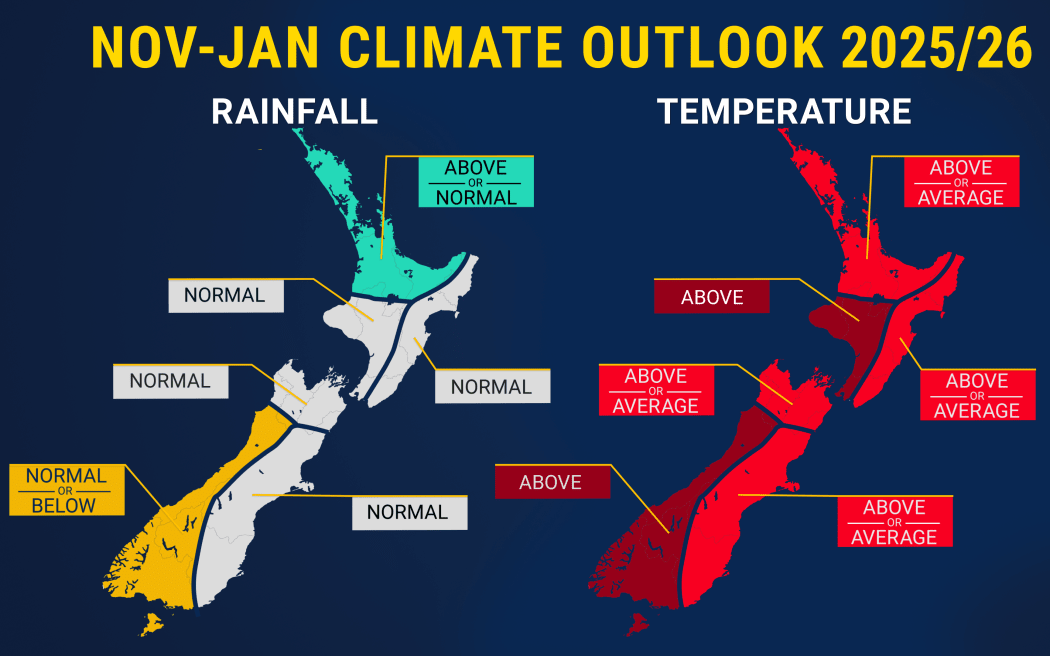 NOV-JAN CLIMATE OUTLOOK 2025/26

RAINFALL

ABOVE OR NORMAL

NORMAL

NORMAL

NORMAL

NORMAL OR BELOW

NORMAL

TEMPERATURE

ABOVE OR AVERAGE

ABOVE

ABOVE OR AVERAGE

ABOVE OR AVERAGE

ABOVE

ABOVE OR AVERAGE